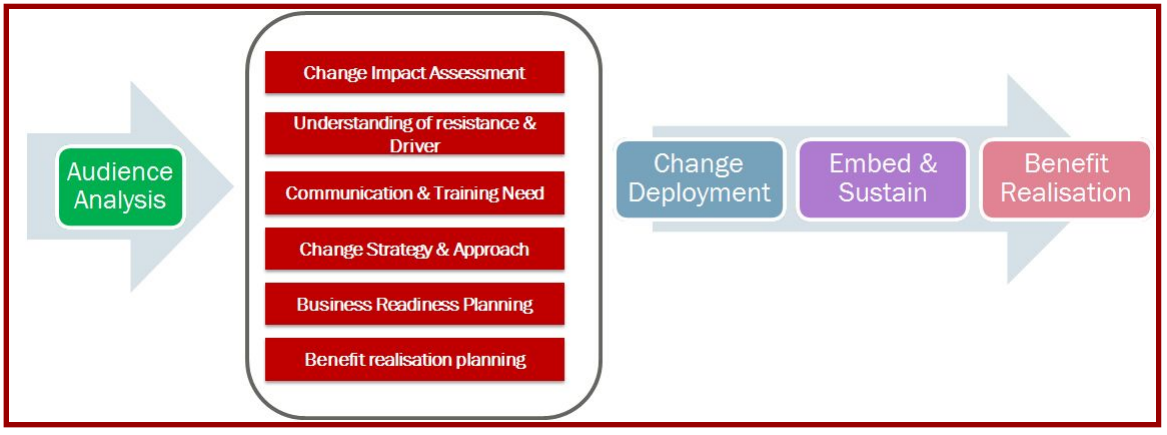 Audience Analysis

Change Impact Assessment

Understanding of resistance & Driver

Communication & Training Need

Change Strategy & Approach

Business Readiness Planning

Benefit realisation planning

Change Deployment

Embed & Sustain

Benefit Realisation